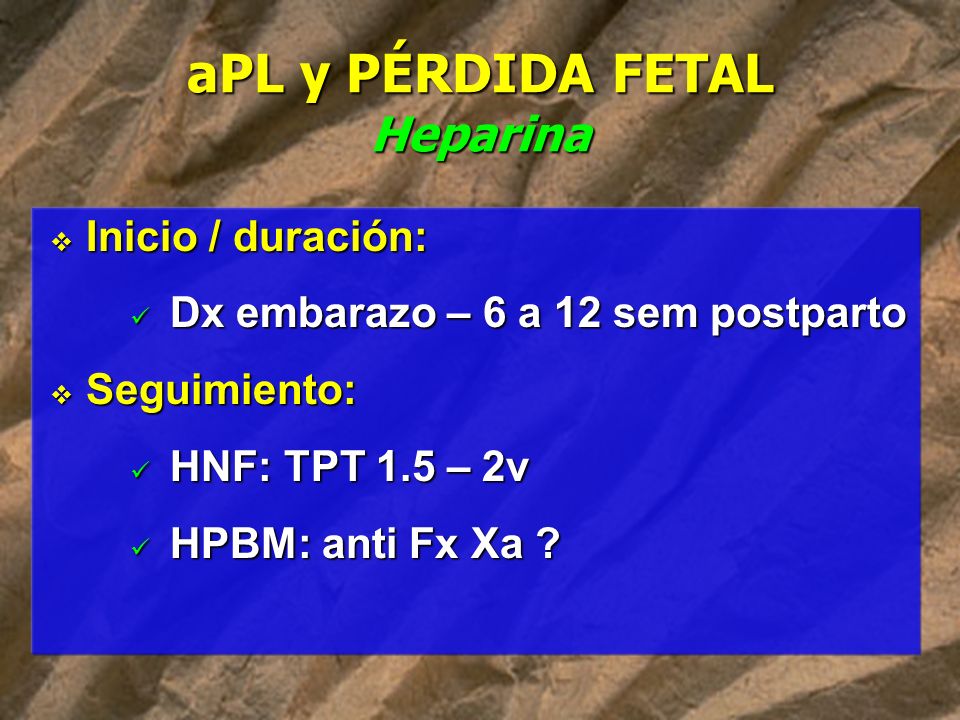 aPL y PÉRDIDA FETAL
Heparina

❖ Inicio / duración:

✓ Dx embarazo – 6 a 12 sem postparto

❖ Seguimiento:

✓ HNF: TPT 1.5 – 2v

✓ HPBM: anti Fx Xa ?